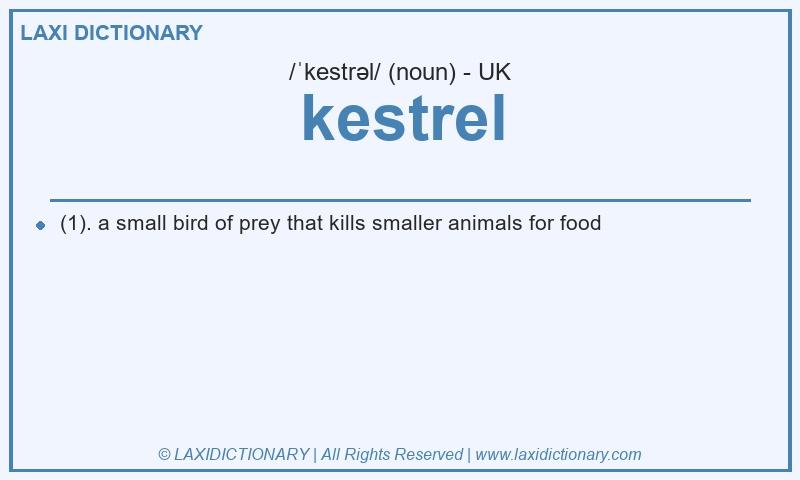 LAXI DICTIONARY

/ˈkestrəl/ (noun) - UK

kestrel

(1). a small bird of prey that kills smaller animals for food

© LAXIDICTIONARY | All Rights Reserved | www.laxidictionary.com